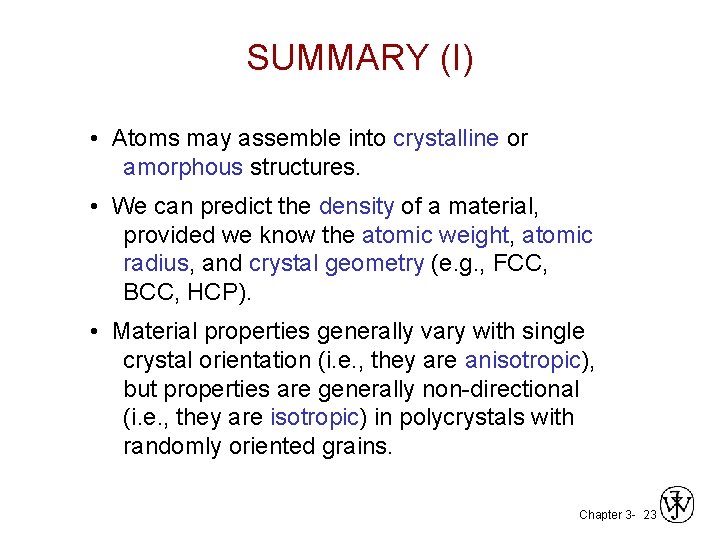 SUMMARY (I)

• Atoms may assemble into crystalline or amorphous structures.

• We can predict the density of a material, provided we know the atomic weight, atomic radius, and crystal geometry (e.g., FCC, BCC, HCP).

• Material properties generally vary with single crystal orientation (i.e., they are anisotropic), but properties are generally non-directional (i.e., they are isotropic) in polycrystals with randomly oriented grains.

Chapter 3- 23